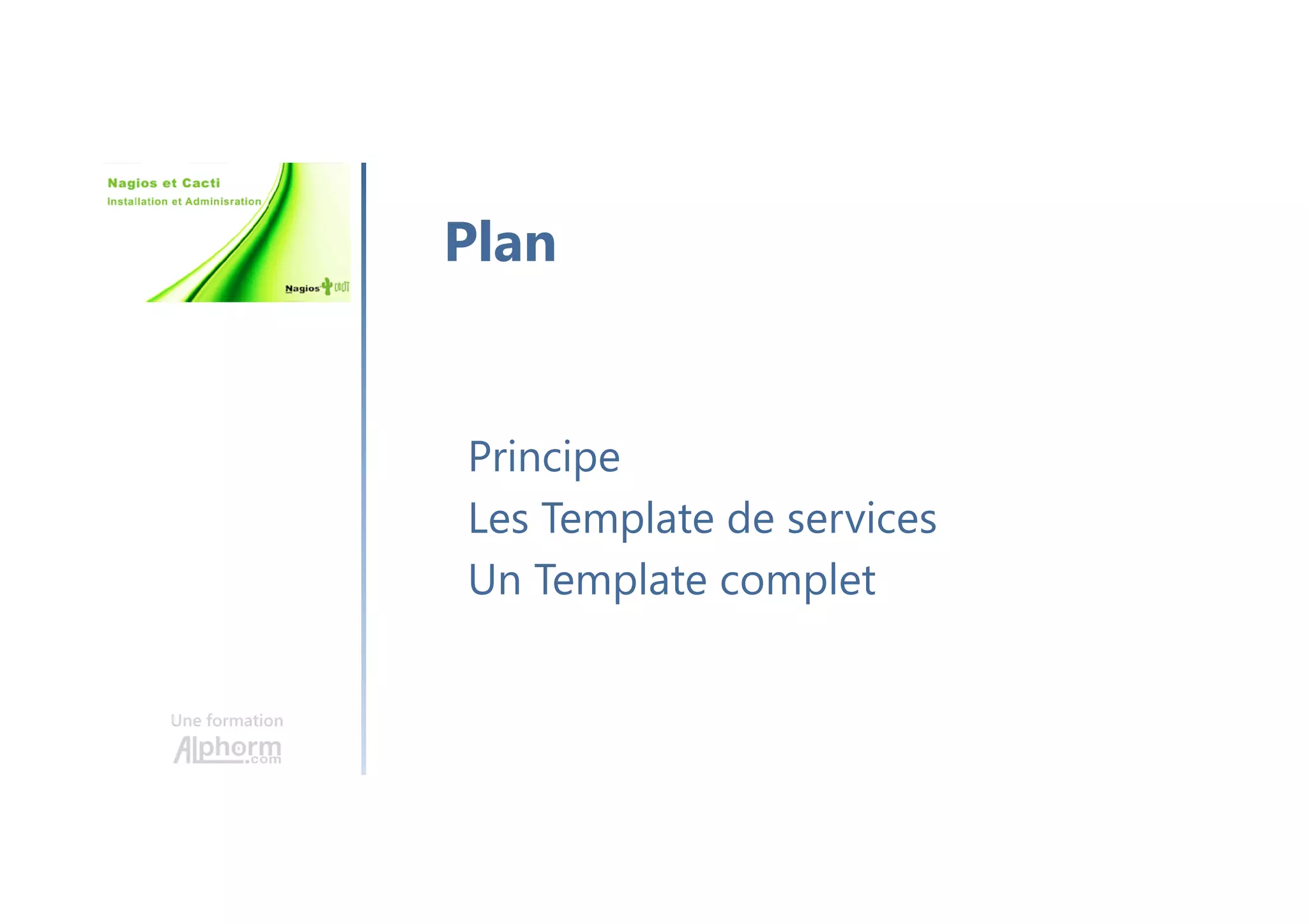 Nagios et Cacti
Installation et Adminisration

Nagios CACTI

Plan

Principe
Les Template de services
Un Template complet

Une formation
Alphorm.com